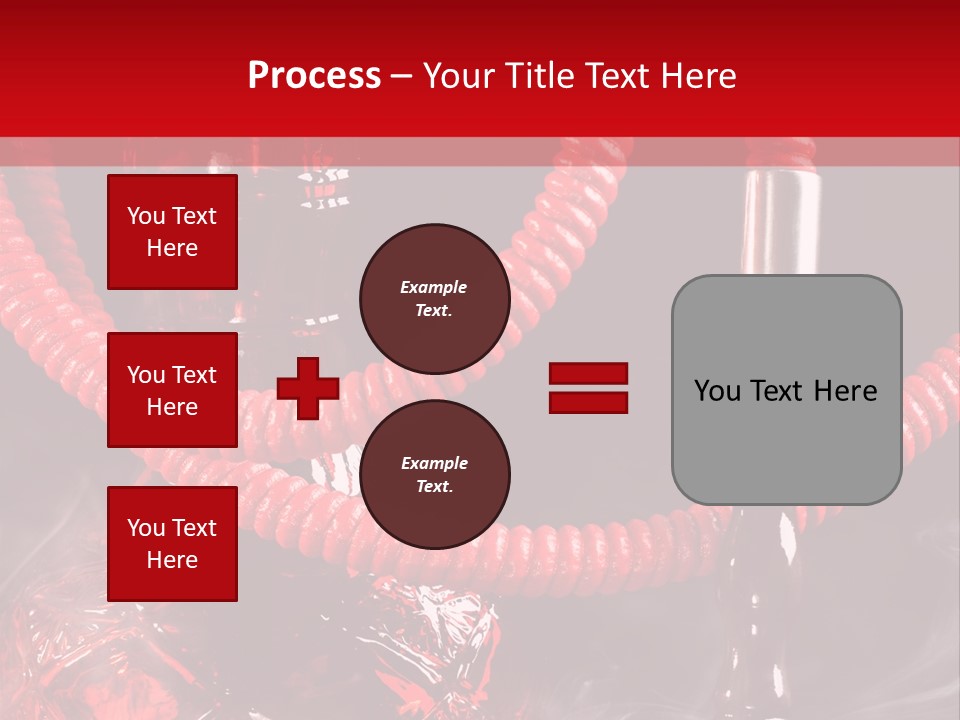 Process – Your Title Text Here

You Text Here

You Text Here

You Text Here

Example Text.

Example Text.

You Text Here